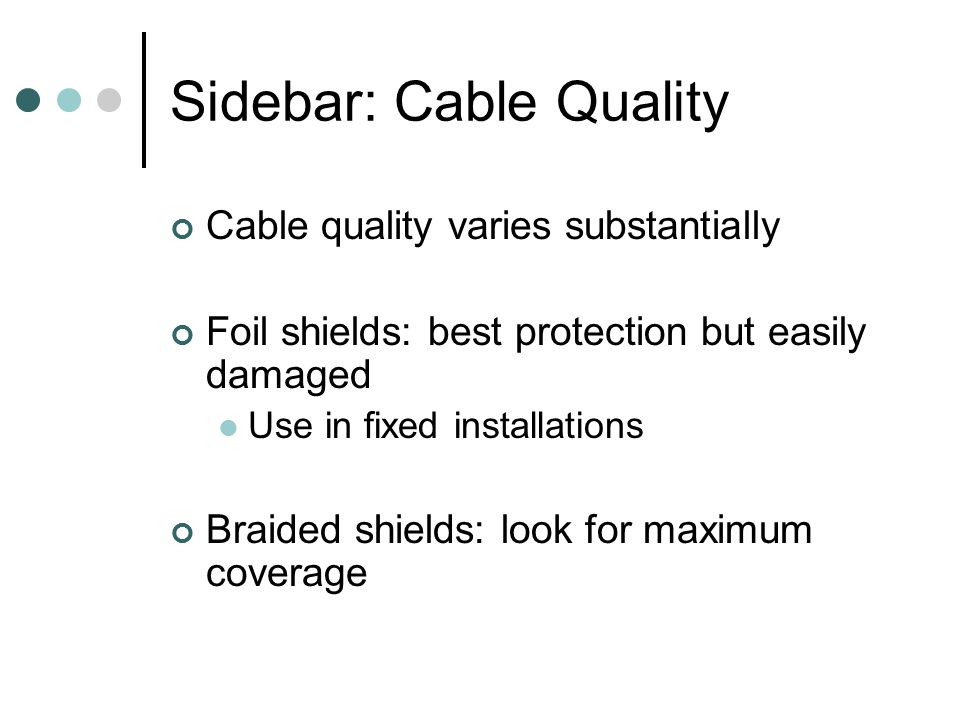 Sidebar: Cable Quality

Cable quality varies substantially

Foil shields: best protection but easily damaged

Use in fixed installations

Braided shields: look for maximum coverage